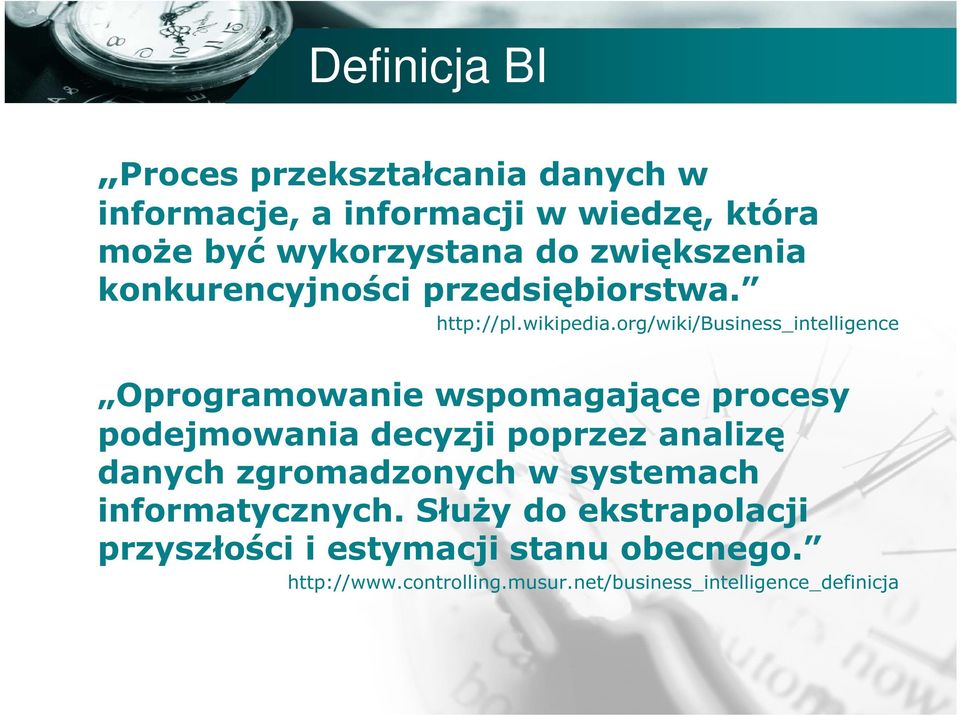 Definicja BI

„Proces przekształcania danych w informacje, a informacji w wiedzę, która może być wykorzystana do zwiększenia konkurencyjności przedsiębiorstwa.”
http://pl.wikipedia.org/wiki/Business_intelligence

„Oprogramowanie wspomagające procesy podejmowania decyzji poprzez analizę danych zgromadzonych w systemach informatycznych. Służy do ekstrapolacji przyszłości i estymacji stanu obecnego.”
http://www.controlling.musur.net/business_intelligence_definicja